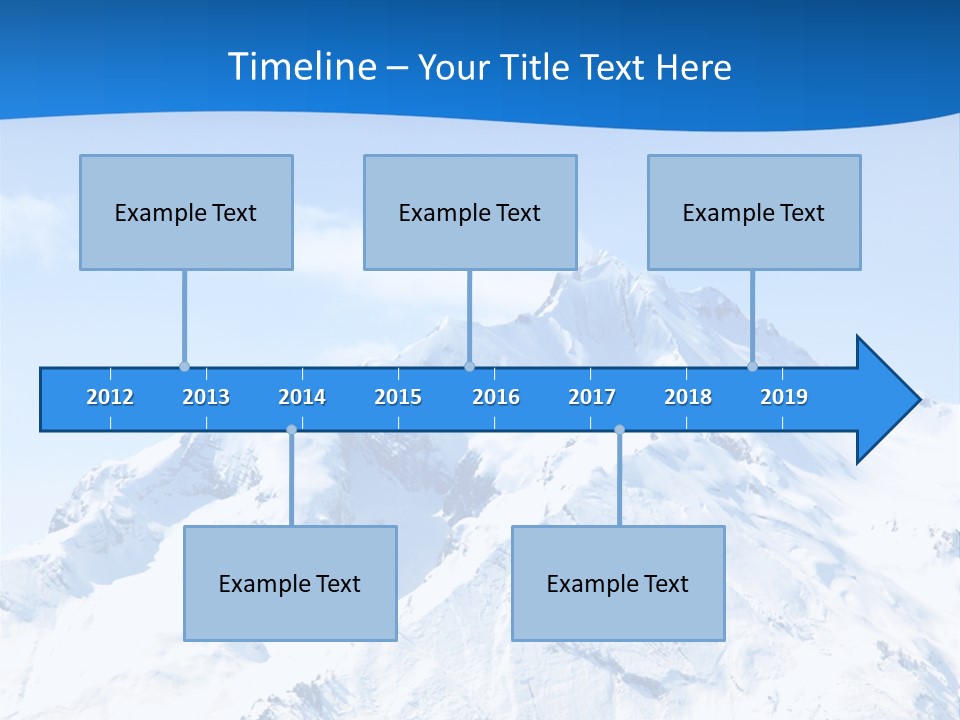 Timeline – Your Title Text Here

Example Text

Example Text

Example Text

2012 2013 2014 2015 2016 2017 2018 2019

Example Text

Example Text